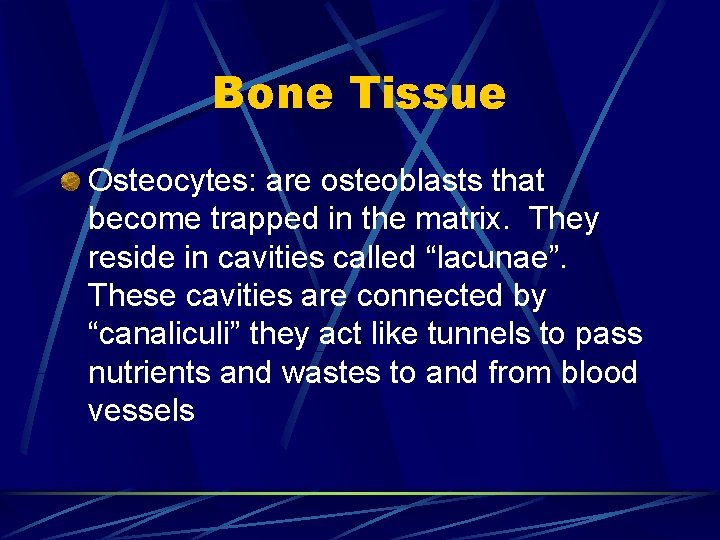 Bone Tissue

Osteocytes: are osteoblasts that become trapped in the matrix. They reside in cavities called “lacunae”. These cavities are connected by “canaliculi” they act like tunnels to pass nutrients and wastes to and from blood vessels